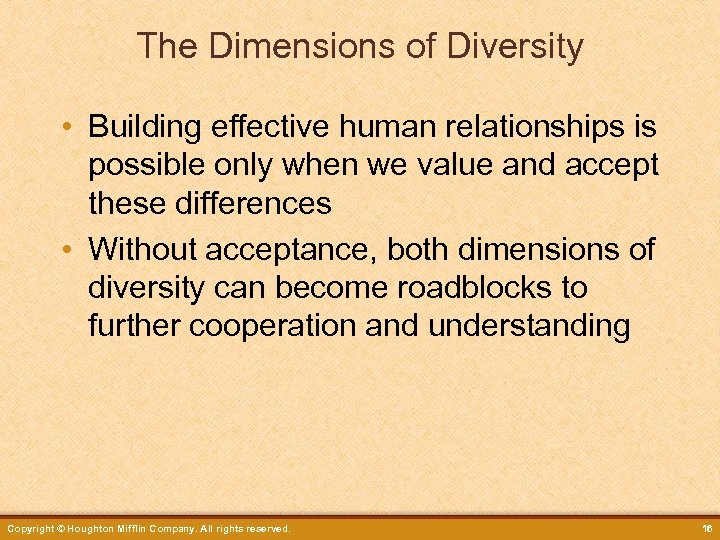 The Dimensions of Diversity

• Building effective human relationships is possible only when we value and accept these differences

• Without acceptance, both dimensions of diversity can become roadblocks to further cooperation and understanding

Copyright © Houghton Mifflin Company. All rights reserved.

16